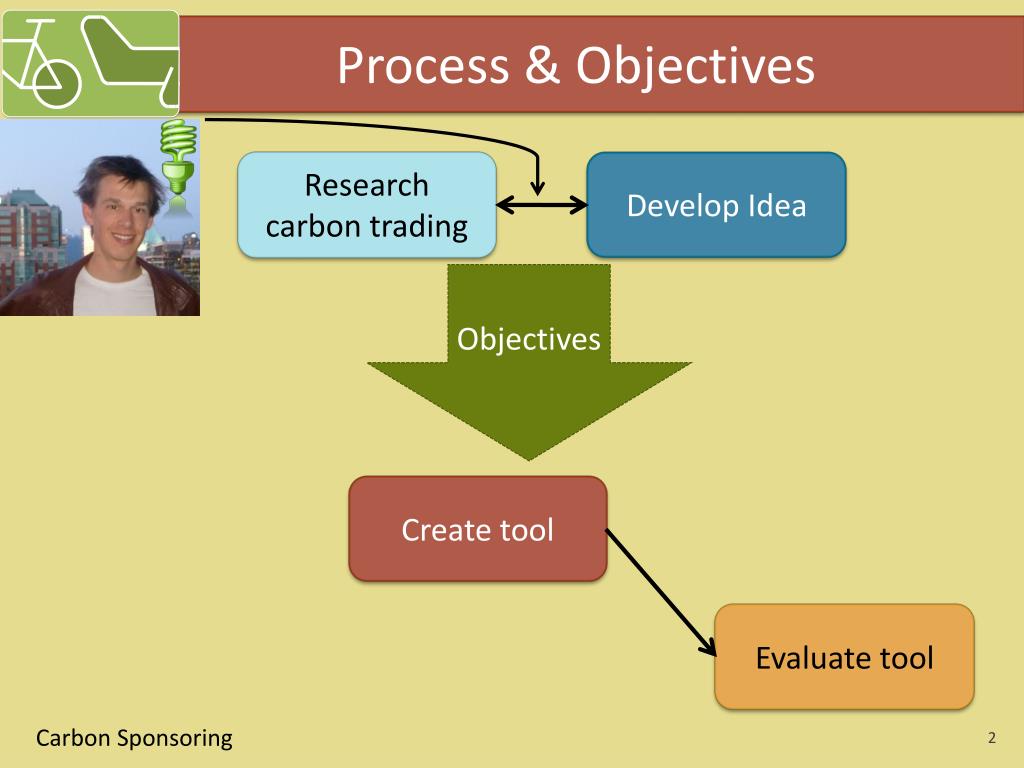 Process & Objectives

Research carbon trading

Develop Idea

Objectives

Create tool

Evaluate tool

Carbon Sponsoring

2